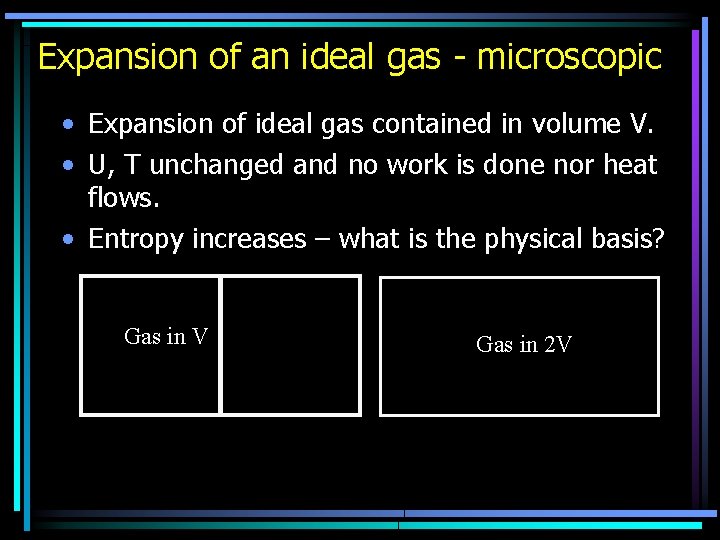 Expansion of an ideal gas - microscopic

• Expansion of ideal gas contained in volume V.
• U, T unchanged and no work is done nor heat flows.
• Entropy increases – what is the physical basis?

Gas in V

Gas in 2V